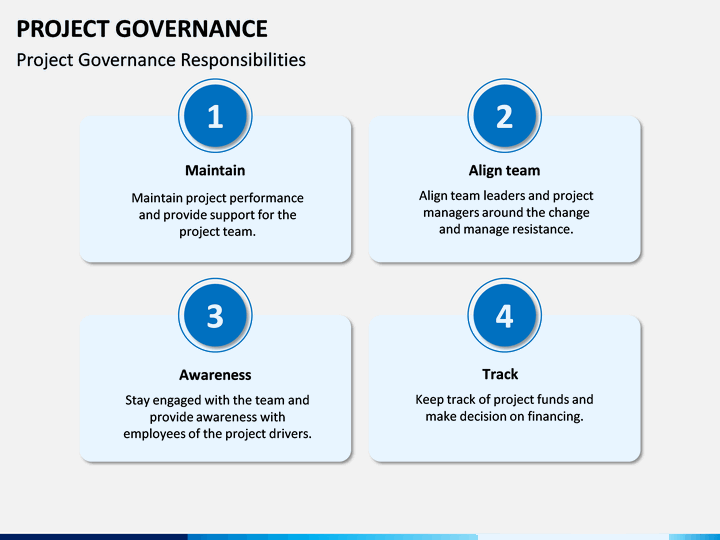 PROJECT GOVERNANCE

Project Governance Responsibilities

1

Maintain

Maintain project performance and provide support for the project team.

2

Align team

Align team leaders and project managers around the change and manage resistance.

3

Awareness

Stay engaged with the team and provide awareness with employees of the project drivers.

4

Track

Keep track of project funds and make decision on financing.